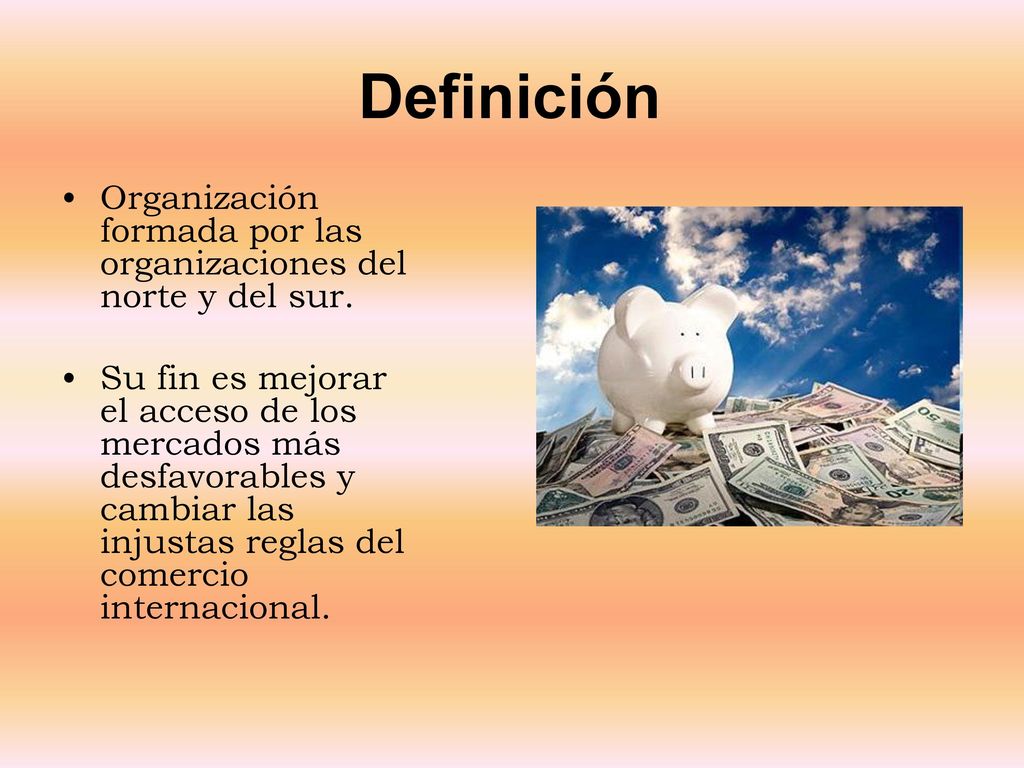 Definición

• Organización formada por las organizaciones del norte y del sur.

• Su fin es mejorar el acceso de los mercados más desfavorables y cambiar las injustas reglas del comercio internacional.